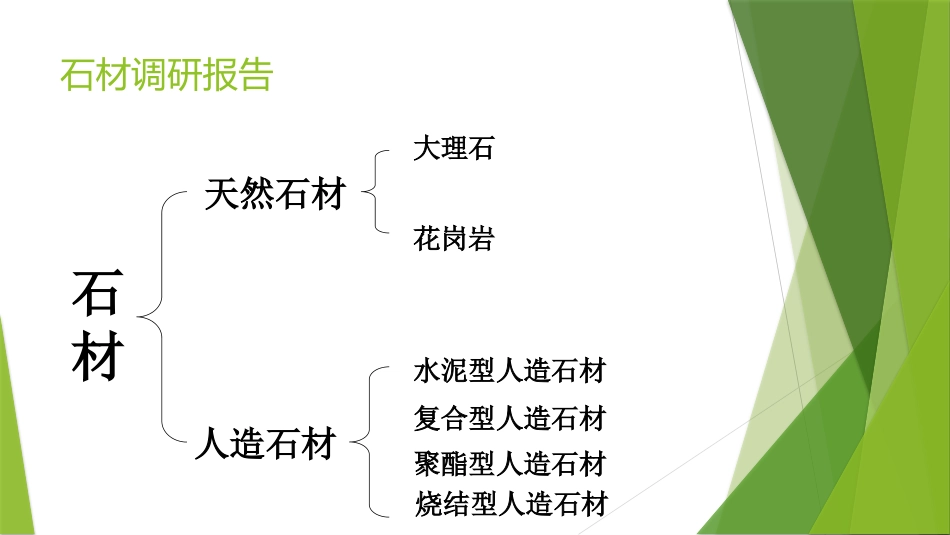 石材调研报告

石材

天然石材

大理石

花岗岩

人造石材

水泥型人造石材

复合型人造石材

聚酯型人造石材

烧结型人造石材